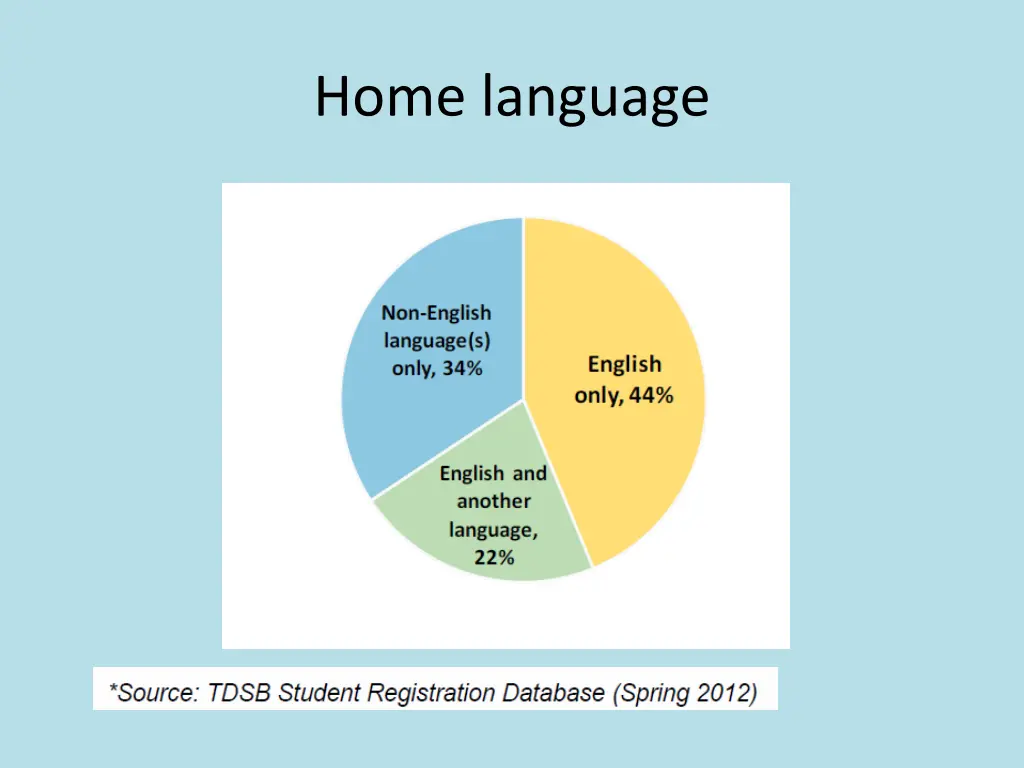 Home language

Non-English language(s) only, 34%

English only, 44%

English and another language, 22%

*Source: TDSB Student Registration Database (Spring 2012)